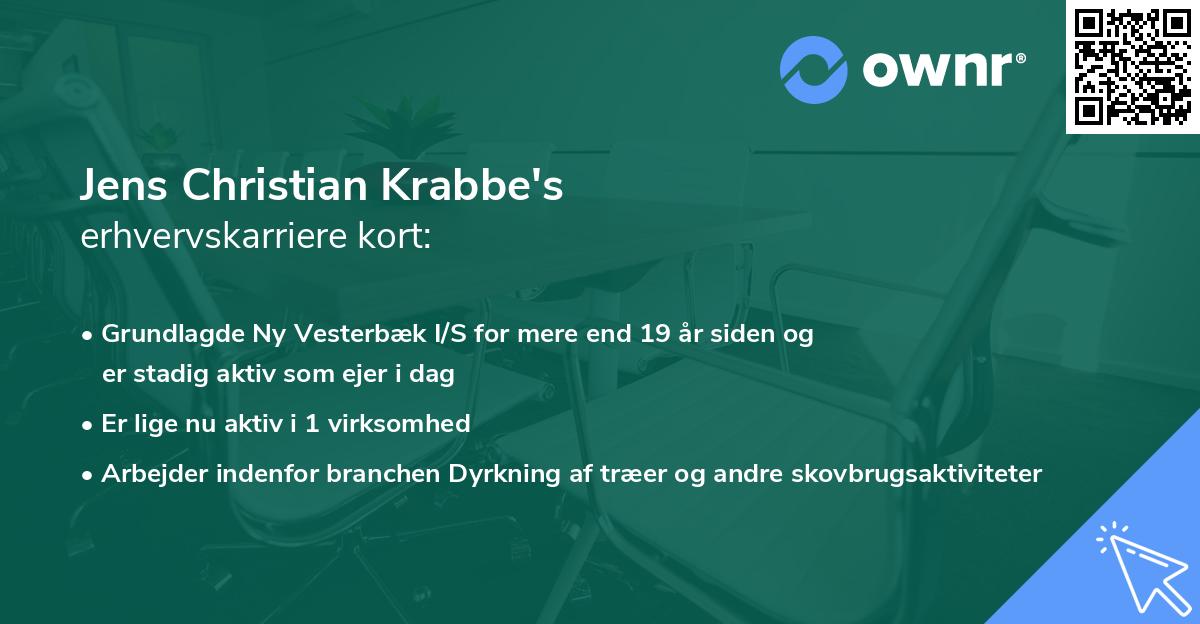 ownr®

Jens Christian Krabbe's
erhvervskarriere kort:

• Grundlagde Ny Vesterbæk I/S for mere end 19 år siden og er stadig aktiv som ejer i dag
• Er lige nu aktiv i 1 virksomhed
• Arbejder indenfor branchen Dyrkning af træer og andre skovbrugsaktiviteter